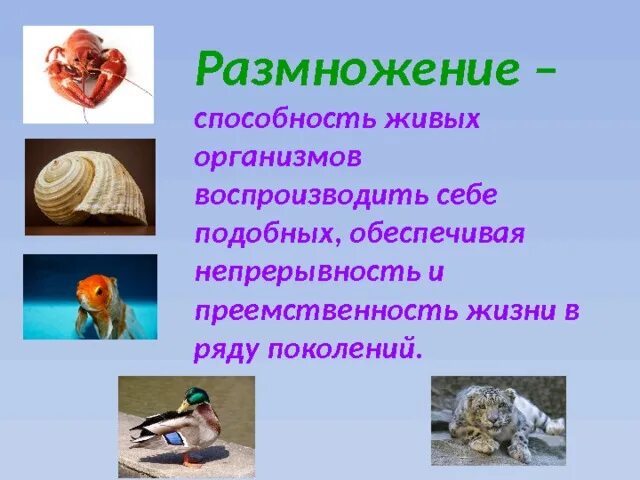 Размножение – способность живых организмов воспроизводить себе подобных, обеспечивая непрерывность и преемственность жизни в ряду поколений.